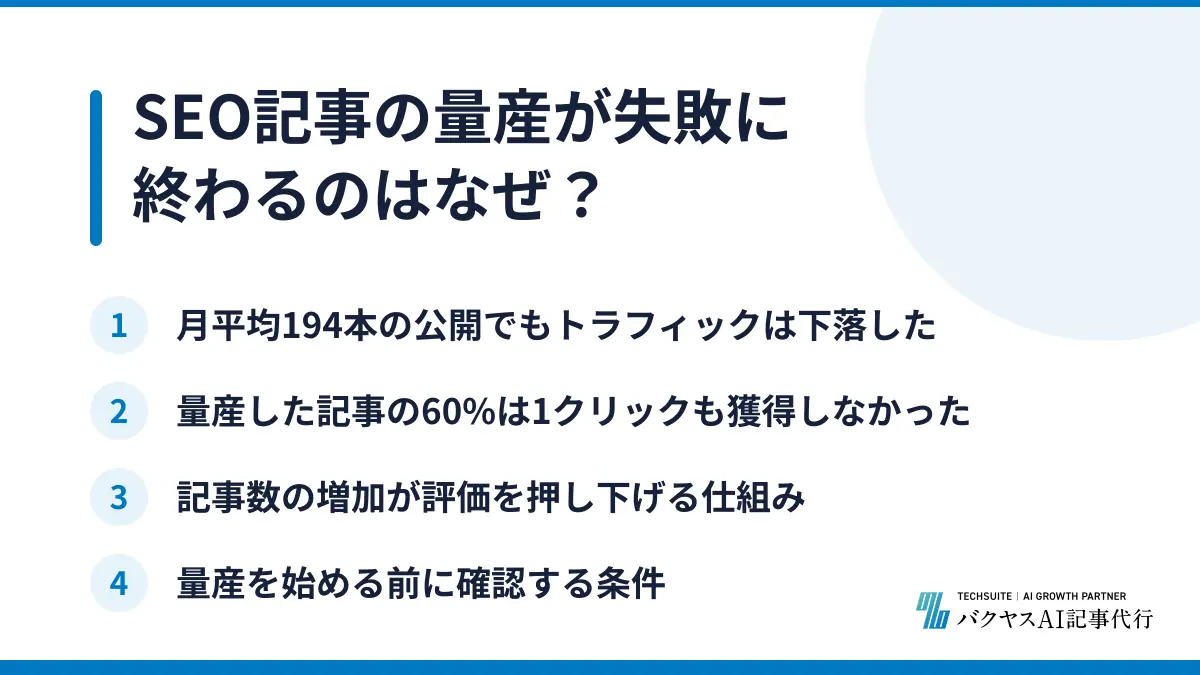 SEO記事の量産が失敗に終わるのはなぜ？

1 月平均194本の公開でもトラフィックは下落した

2 量産した記事の60%は1クリックも獲得しなかった

3 記事数の増加が評価を押し下げる仕組み

4 量産を始める前に確認する条件

TECHSUITE | AI GROWTH PARTNER
バクヤスAI記事代行